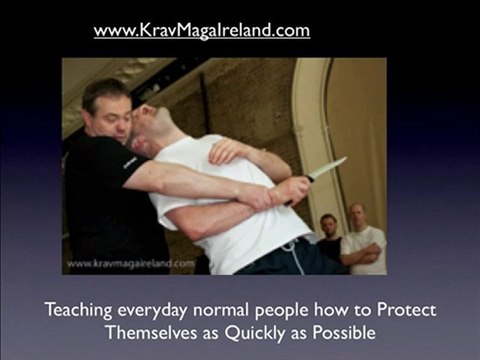 www.KravMagaIreland.com

www.kravmagaireland.com

Teaching everyday normal people how to Protect Themselves as Quickly as Possible